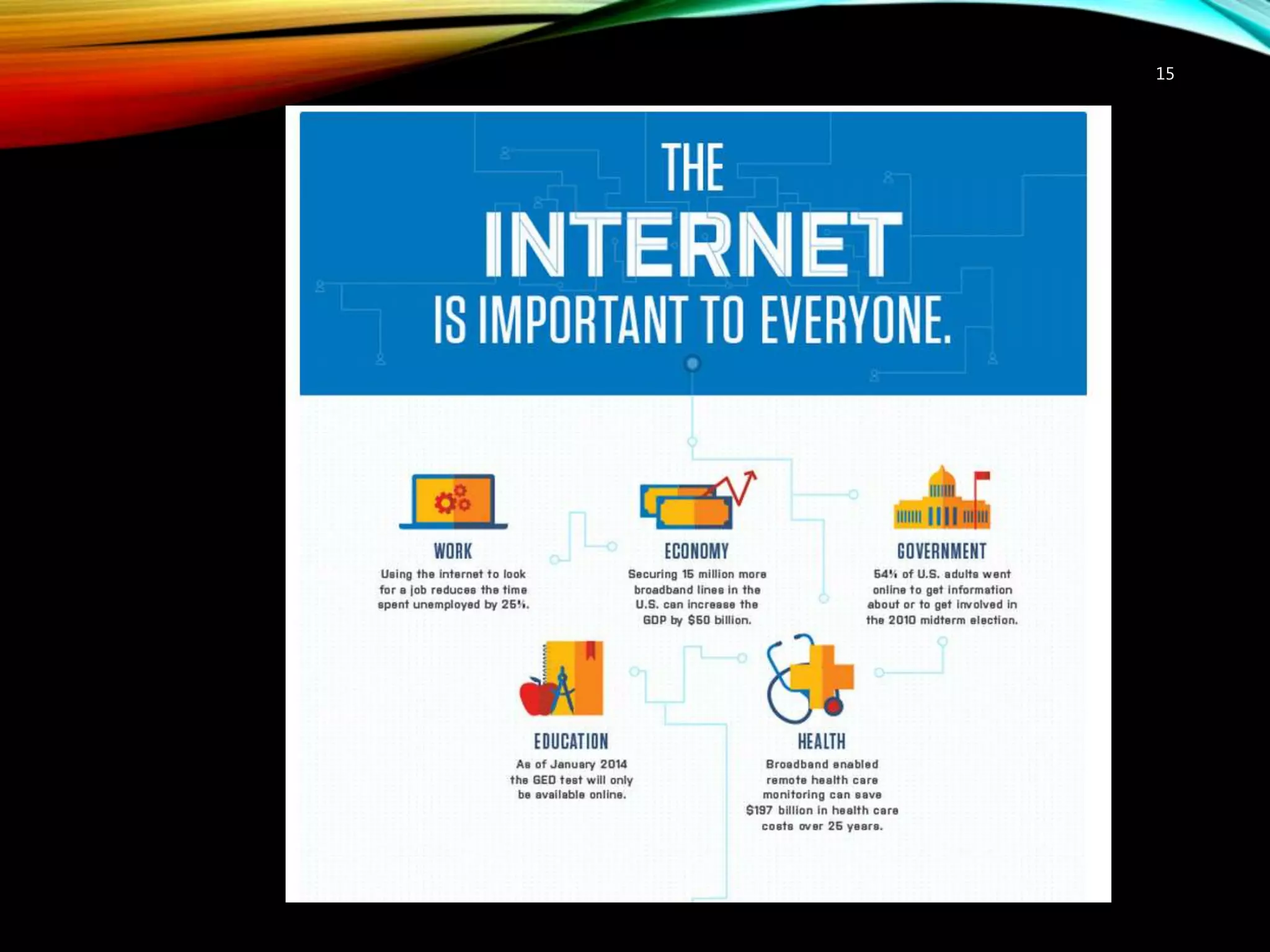 15

THE
INTERNET
IS IMPORTANT TO EVERYONE.

WORK
Using the internet to look for a job reduces the time spent unemployed by 25%.

ECONOMY
Securing 15 million more broadband lines in the U.S. can increase the GDP by $50 billion.

GOVERNMENT
54% of U.S. adults went online to get information about or to get involved in the 2010 midterm election.

EDUCATION
As of January 2014 the GED test will only be available online.

HEALTH
Broadband enabled remote health care monitoring can save $197 billion in health care costs over 25 years.